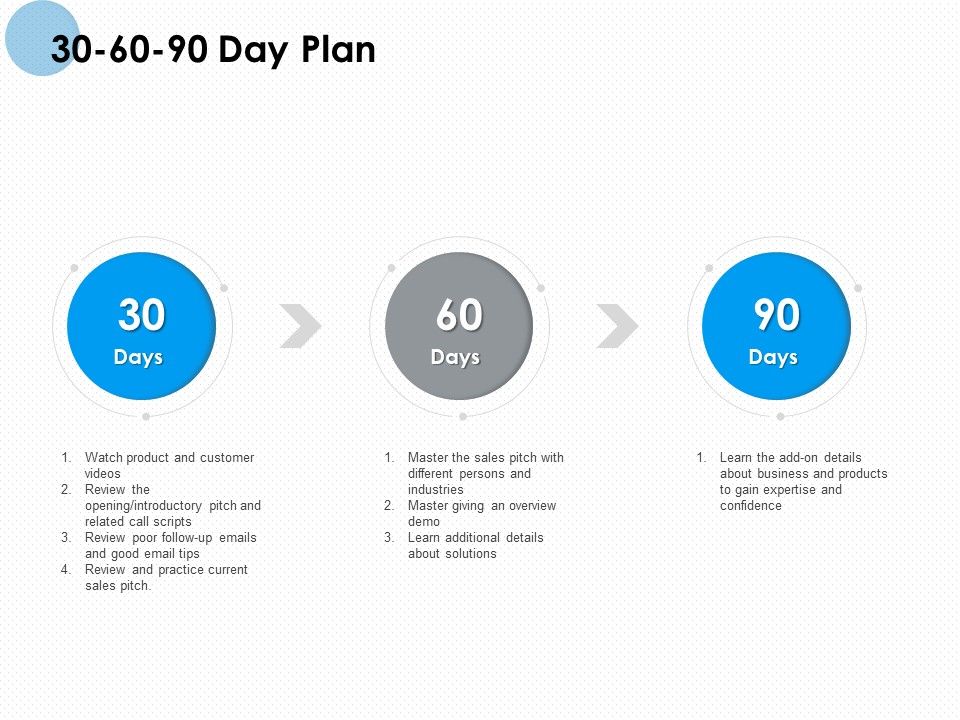 30-60-90 Day Plan

30
Days

60
Days

90
Days

1. Watch product and customer videos
2. Review the opening/introductory pitch and related call scripts
3. Review poor follow-up emails and good email tips
4. Review and practice current sales pitch.

1. Master the sales pitch with different persons and industries
2. Master giving an overview demo
3. Learn additional details about solutions

1. Learn the add-on details about business and products to gain expertise and confidence